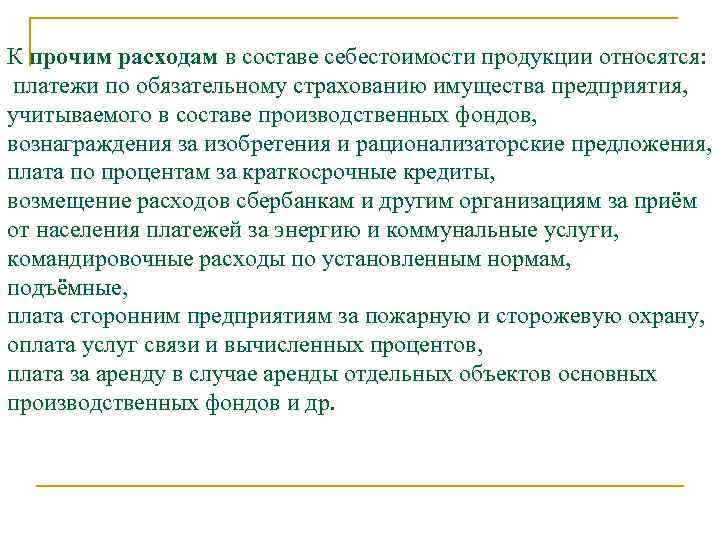 К прочим расходам в составе себестоимости продукции относятся:
платежи по обязательному страхованию имущества предприятия, учитываемого в составе производственных фондов,
вознаграждения за изобретения и рационализаторские предложения,
плата по процентам за краткосрочные кредиты,
возмещение расходов сбербанкам и другим организациям за приём от населения платежей за энергию и коммунальные услуги,
командировочные расходы по установленным нормам,
подъёмные,
плата сторонним предприятиям за пожарную и сторожевую охрану,
оплата услуг связи и вычисленных процентов,
плата за аренду в случае аренды отдельных объектов основных производственных фондов и др.